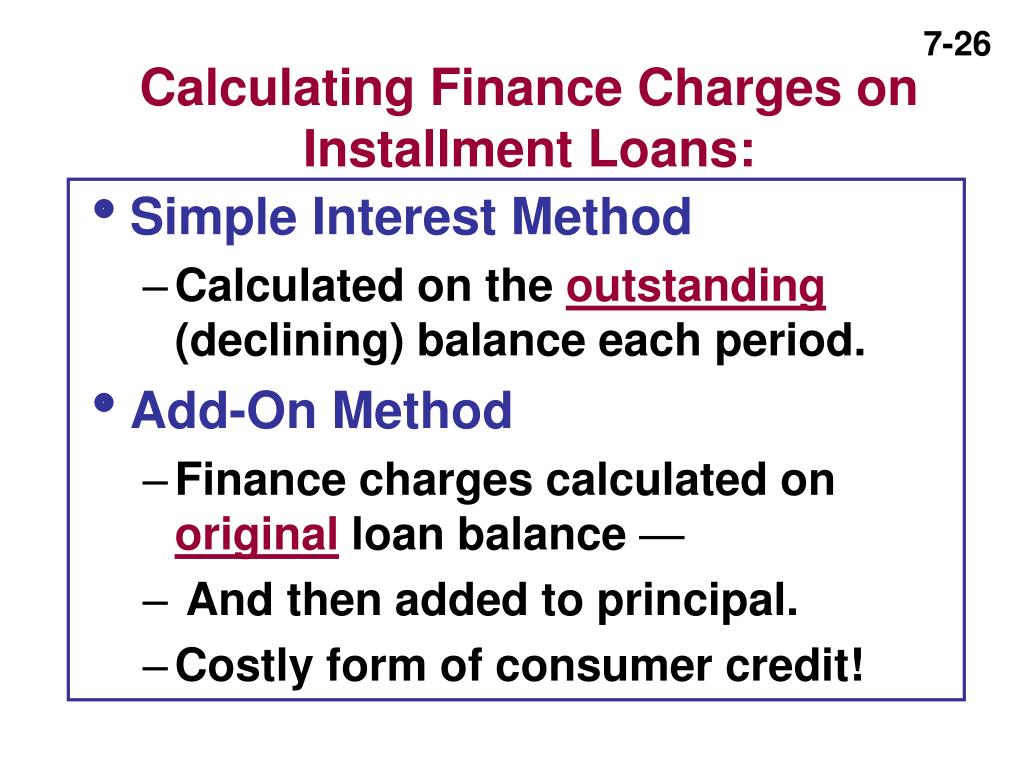 7-26

Calculating Finance Charges on Installment Loans:

• Simple Interest Method
– Calculated on the outstanding (declining) balance each period.

• Add-On Method
– Finance charges calculated on original loan balance —
– And then added to principal.
– Costly form of consumer credit!